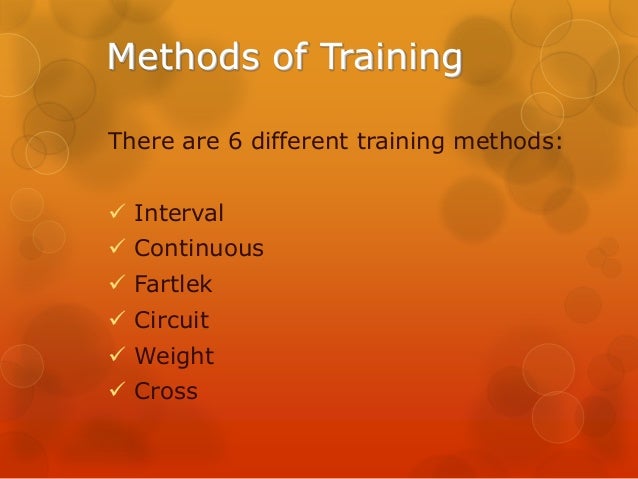 Methods of Training

There are 6 different training methods:

✓ Interval
✓ Continuous
✓ Fartlek
✓ Circuit
✓ Weight
✓ Cross